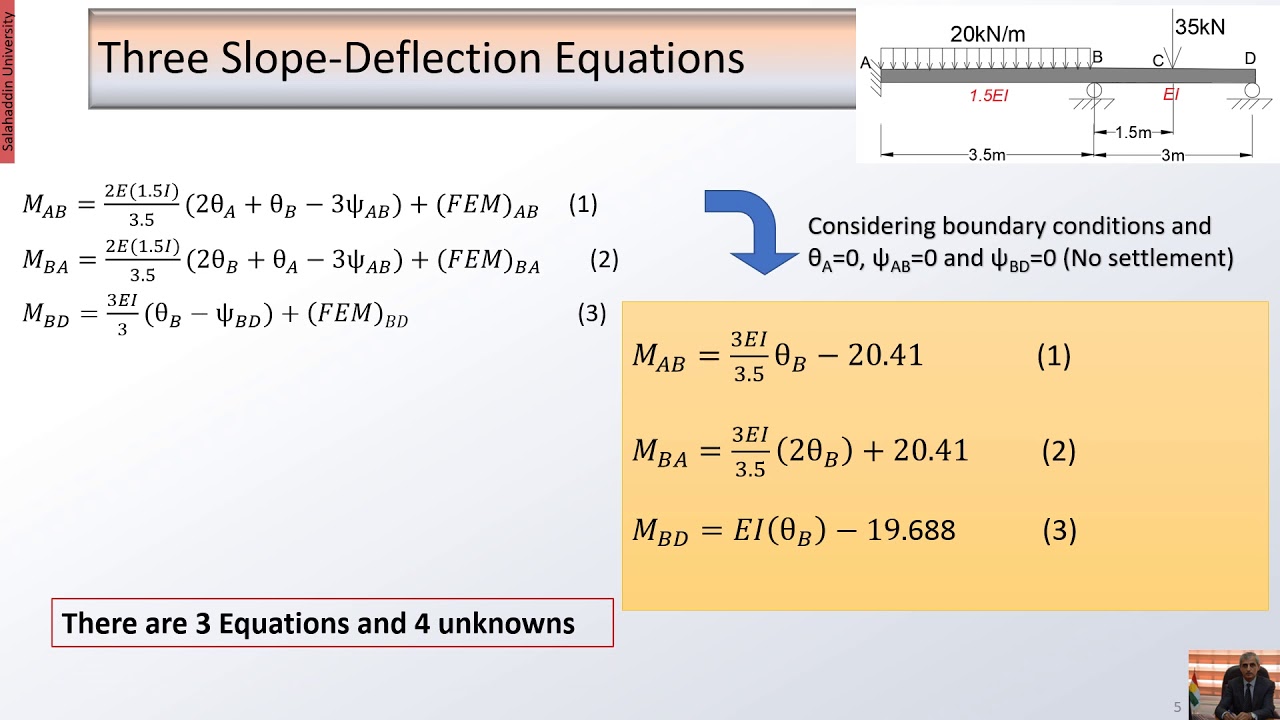 Salahaddin University

Three Slope-Deflection Equations

20kN/m

35kN

A

B

C

D

1.5EI

EI

1.5m

3.5m

3m

$M_{AB} = \frac{2E(1.5I)}{3.5}(2\theta_A + \theta_B - 3\psi_{AB}) + (FEM)_{AB}$ (1)

$M_{BA} = \frac{2E(1.5I)}{3.5}(2\theta_B + \theta_A - 3\psi_{AB}) + (FEM)_{BA}$ (2)

$M_{BD} = \frac{3EI}{3}(\theta_B - \psi_{BD}) + (FEM)_{BD}$ (3)

Considering boundary conditions and $\theta_A$=0, $\psi_{AB}$=0 and $\psi_{BD}$=0 (No settlement)

$M_{AB} = \frac{3EI}{3.5}\theta_B - 20.41$ (1)

$M_{BA} = \frac{3EI}{3.5}(2\theta_B) + 20.41$ (2)

$M_{BD} = EI(\theta_B) - 19.688$ (3)

There are 3 Equations and 4 unknowns

5